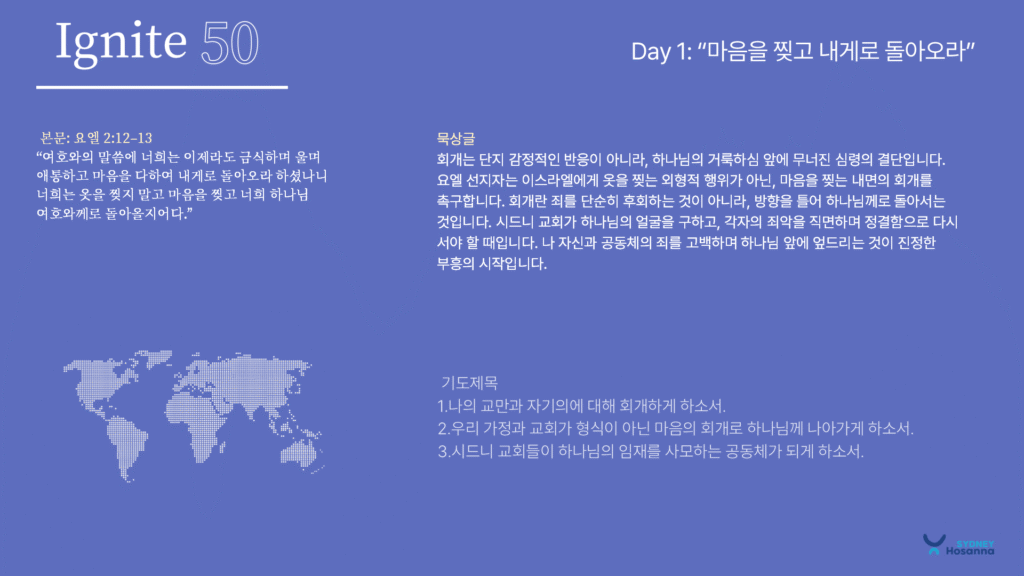 Ignite 50

Day 1: “마음을 찢고 내게로 돌아오라”

본문: 요엘 2:12-13
“여호와의 말씀에 너희는 이제라도 금식하며 울며 애통하고 마음을 다하여 내게로 돌아오라 하셨나니 너희는 옷을 찢지 말고 마음을 찢고 너희 하나님 여호와께로 돌아올지어다.”

묵상글
회개는 단지 감정적인 반응이 아니라, 하나님의 거룩하심 앞에 무너진 심령의 결단입니다. 요엘 선지자는 이스라엘에게 옷을 찢는 외형적 행위가 아닌, 마음을 찢는 내면의 회개를 촉구합니다. 회개란 죄를 단순히 후회하는 것이 아니라, 방향을 틀어 하나님께로 돌아서는 것입니다. 시드니 교회가 하나님의 얼굴을 구하고, 각자의 죄악을 직면하며 정결함으로 다시 서야 할 때입니다. 나 자신과 공동체의 죄를 고백하며 하나님 앞에 엎드리는 것이 진정한 부흥의 시작입니다.

기도제목
1.나의 교만과 자기의에 대해 회개하게 하소서.
2.우리 가정과 교회가 형식이 아닌 마음의 회개로 하나님께 나아가게 하소서.
3.시드니 교회들이 하나님의 임재를 사모하는 공동체가 되게 하소서.

SYDNEY Hosanna